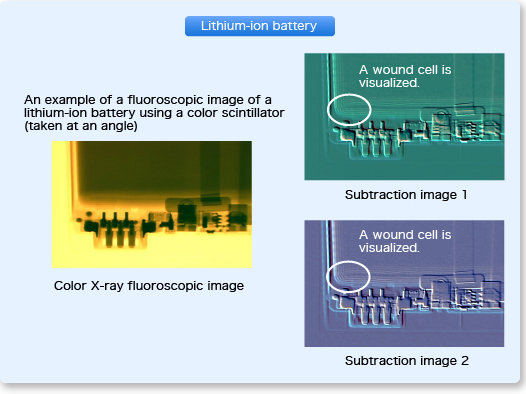 Lithium-ion battery

An example of a fluoroscopic image of a lithium-ion battery using a color scintillator (taken at an angle)

Color X-ray fluoroscopic image

A wound cell is visualized.

Subtraction image 1

A wound cell is visualized.

Subtraction image 2